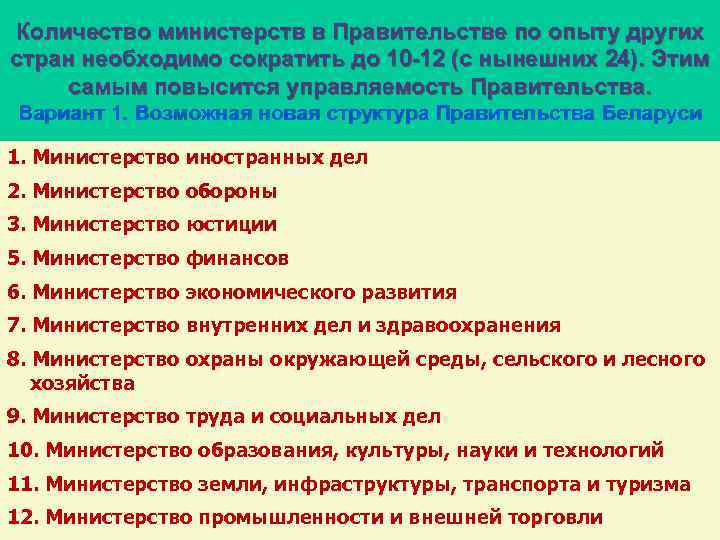 Количество министерств в Правительстве по опыту других стран необходимо сократить до 10-12 (с нынешних 24). Этим самым повысится управляемость Правительства.
Вариант 1. Возможная новая структура Правительства Беларуси

1. Министерство иностранных дел
2. Министерство обороны
3. Министерство юстиции
5. Министерство финансов
6. Министерство экономического развития
7. Министерство внутренних дел и здравоохранения
8. Министерство охраны окружающей среды, сельского и лесного хозяйства
9. Министерство труда и социальных дел
10. Министерство образования, культуры, науки и технологий
11. Министерство земли, инфраструктуры, транспорта и туризма
12. Министерство промышленности и внешней торговли